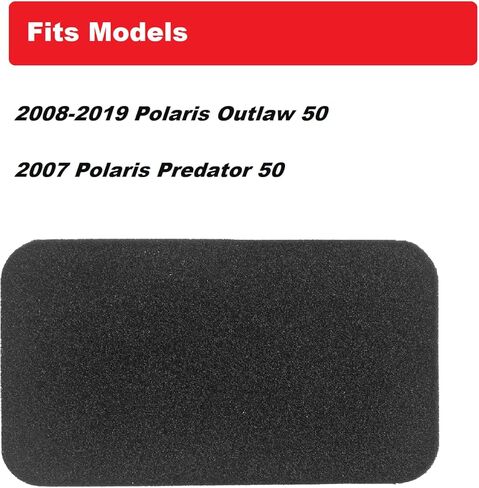 Fits Models

2008-2019 Polaris Outlaw 50

2007 Polaris Predator 50